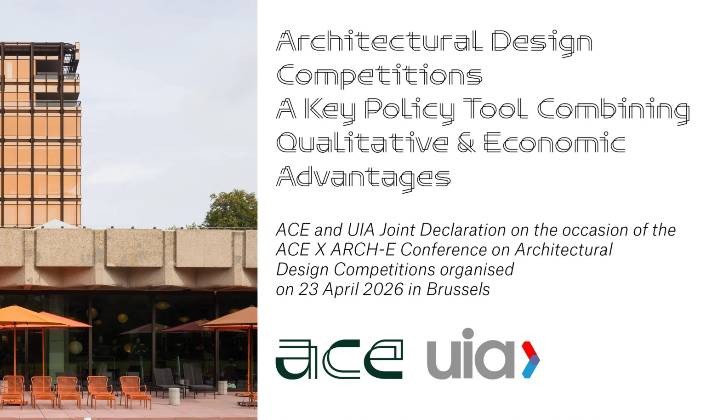 Architectural Design Competitions
A Key Policy Tool Combining Qualitative & Economic Advantages

ACE and UIA Joint Declaration on the occasion of the ACE X ARCH-E Conference on Architectural Design Competitions organised on 23 April 2026 in Brussels

ACE uia